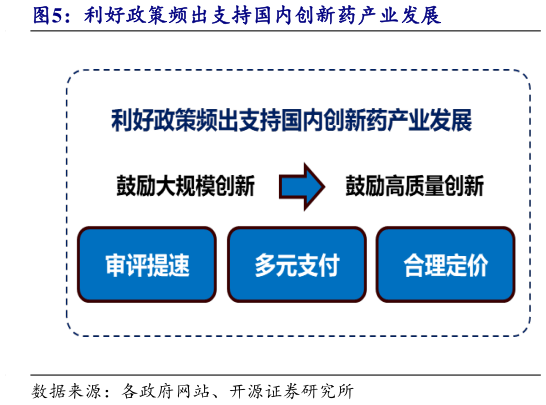 图5：利好政策频出支持国内创新药产业发展

利好政策频出支持国内创新药产业发展

鼓励大规模创新

鼓励高质量创新

审评提速

多元支付

合理定价

数据来源：各政府网站、开源证券研究所